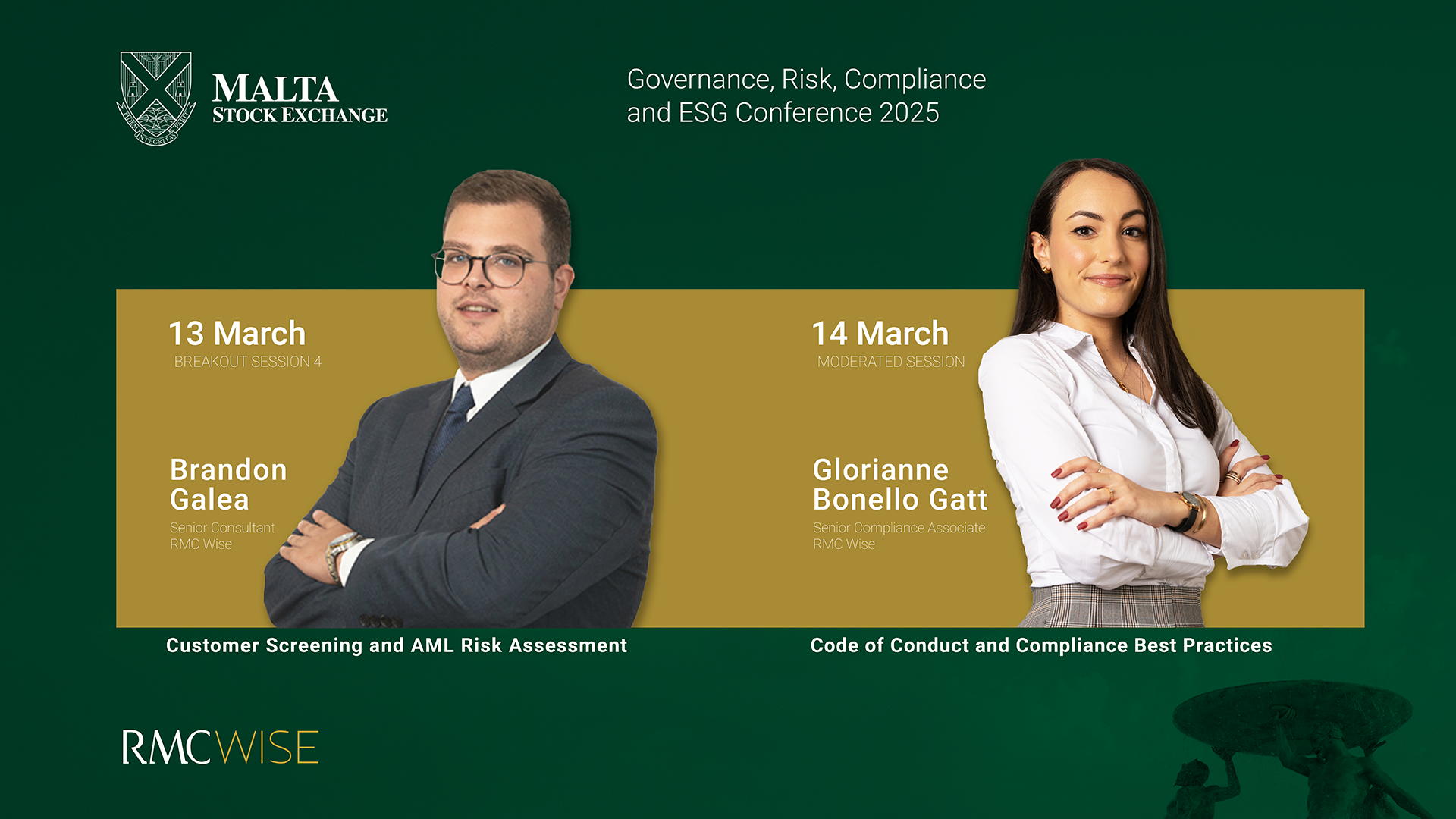 MALTA
STOCK EXCHANGE

Governance, Risk, Compliance and ESG Conference 2025

13 March
BREAKOUT SESSION 4

Brandon Galea
Senior Consultant
RMC Wise

Customer Screening and AML Risk Assessment

14 March
MODERATED SESSION

Glorianne Bonello Gatt
Senior Compliance Associate
RMC Wise

Code of Conduct and Compliance Best Practices

RMCWISE